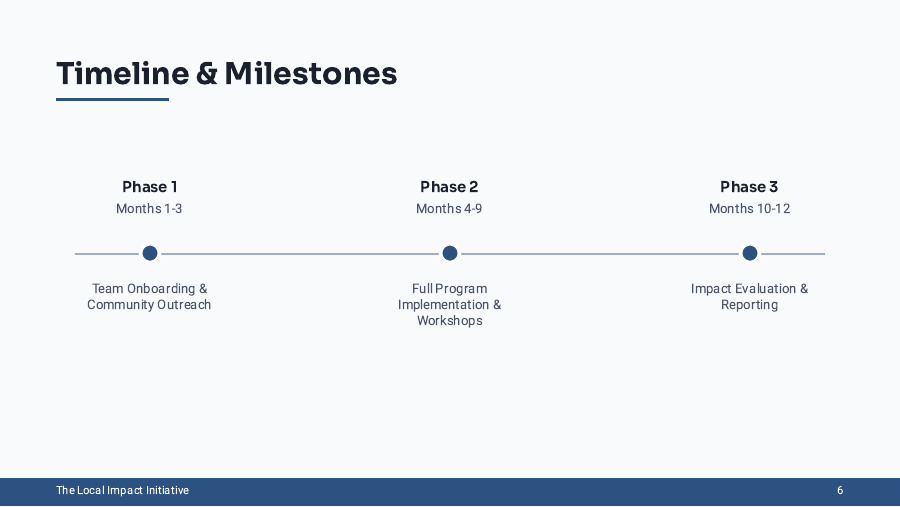 Timeline & Milestones

Phase 1
Months 1-3

Team Onboarding & Community Outreach

Phase 2
Months 4-9

Full Program Implementation & Workshops

Phase 3
Months 10-12

Impact Evaluation & Reporting

The Local Impact Initiative

6